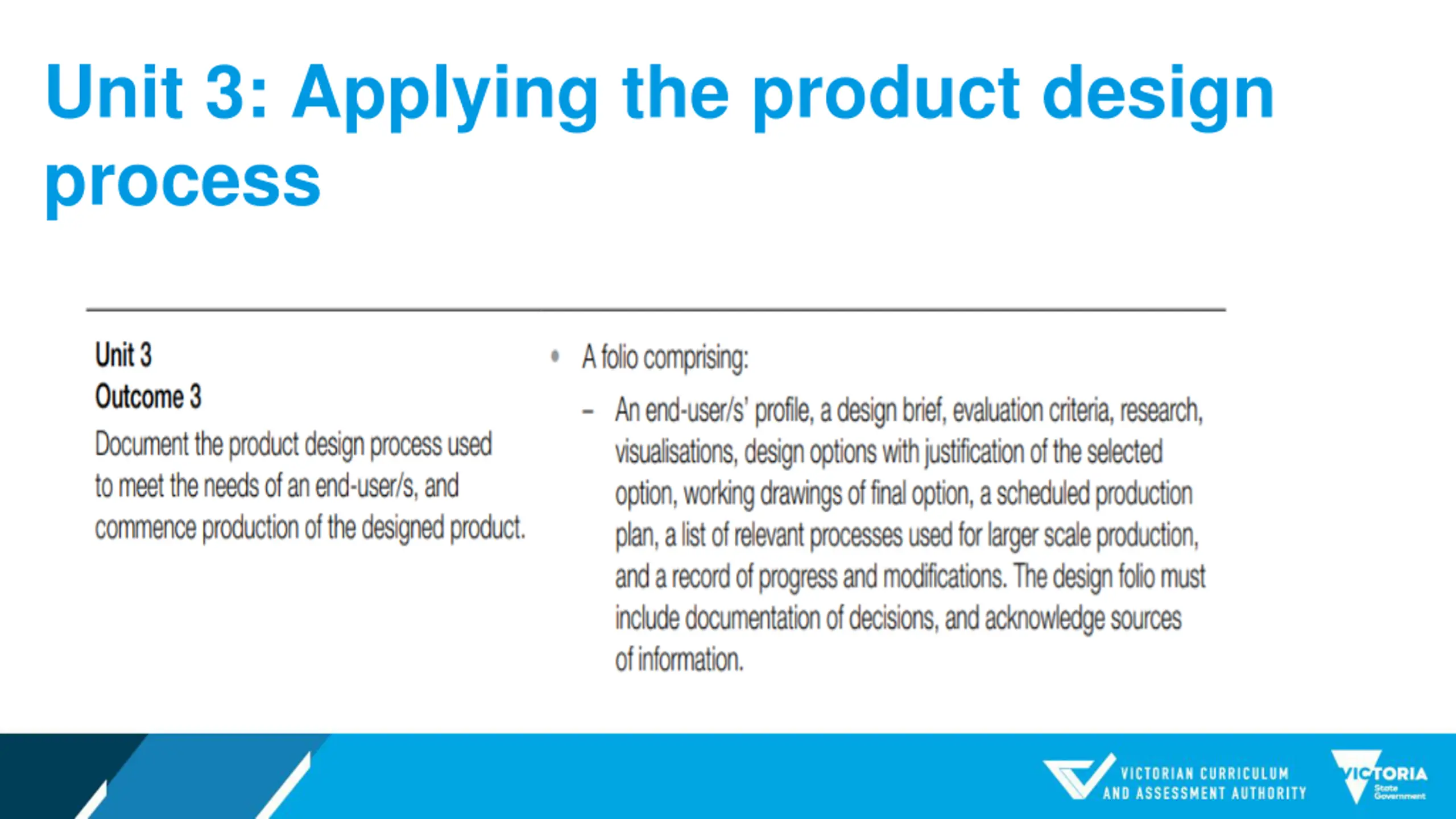 Unit 3: Applying the product design process

Unit 3
Outcome 3
Document the product design process used to meet the needs of an end-user/s, and commence production of the designed product.

• A folio comprising:
– An end-user/s' profile, a design brief, evaluation criteria, research, visualisations, design options with justification of the selected option, working drawings of final option, a scheduled production plan, a list of relevant processes used for larger scale production, and a record of progress and modifications. The design folio must include documentation of decisions, and acknowledge sources of information.

VICTORIAN CURRICULUM AND ASSESSMENT AUTHORITY

VICTORIA State Government